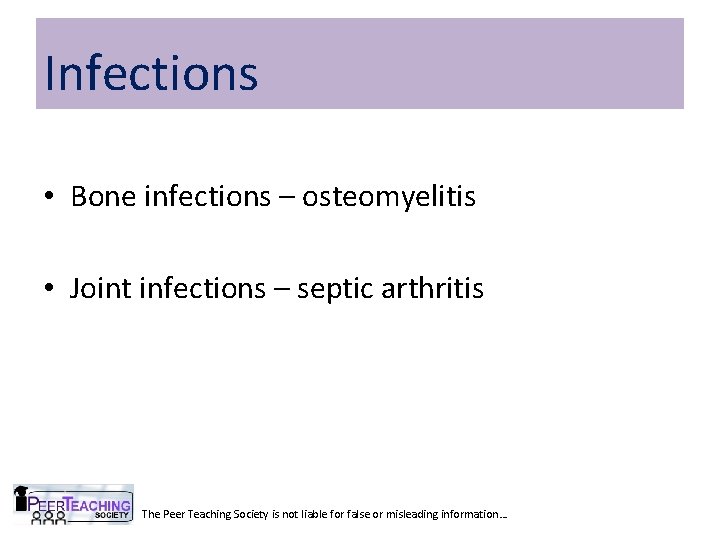 Infections

• Bone infections – osteomyelitis

• Joint infections – septic arthritis

PEERTEACHING SOCIETY

The Peer Teaching Society is not liable for false or misleading information…